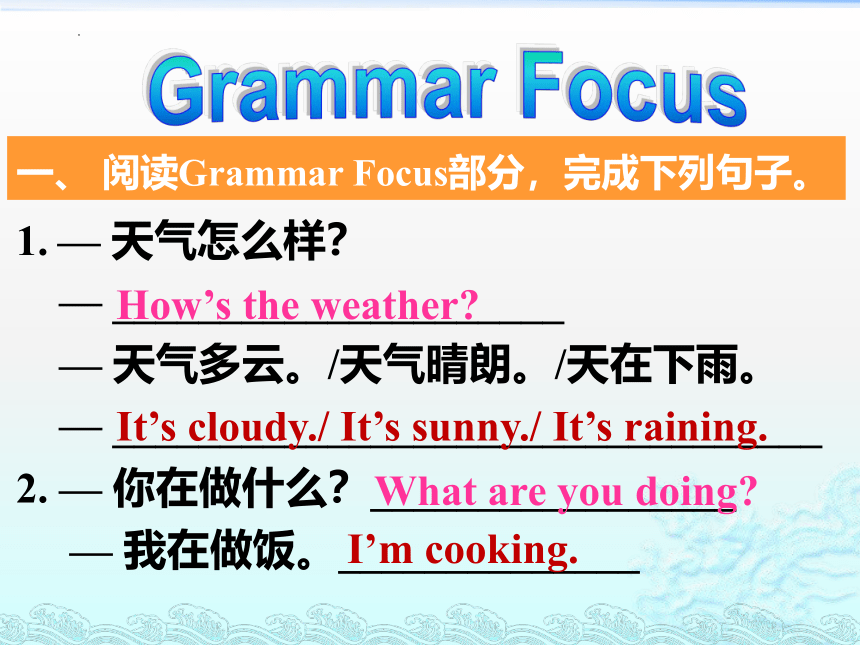 Grammar Focus

一、 阅读Grammar Focus部分，完成下列句子。

1. — 天气怎么样?

— How’s the weather?

— 天气多云。/天气晴朗。/天在下雨。

— It’s cloudy./ It’s sunny./ It’s raining.

2. — 你在做什么? What are you doing?

— 我在做饭。 I’m cooking.